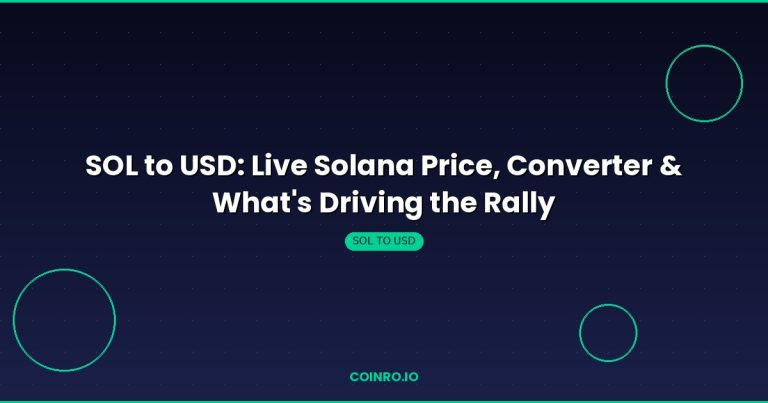 SOL to USD: Live Solana Price, Converter & What's Driving the Rally

SOL TO USD

COINRO.IO